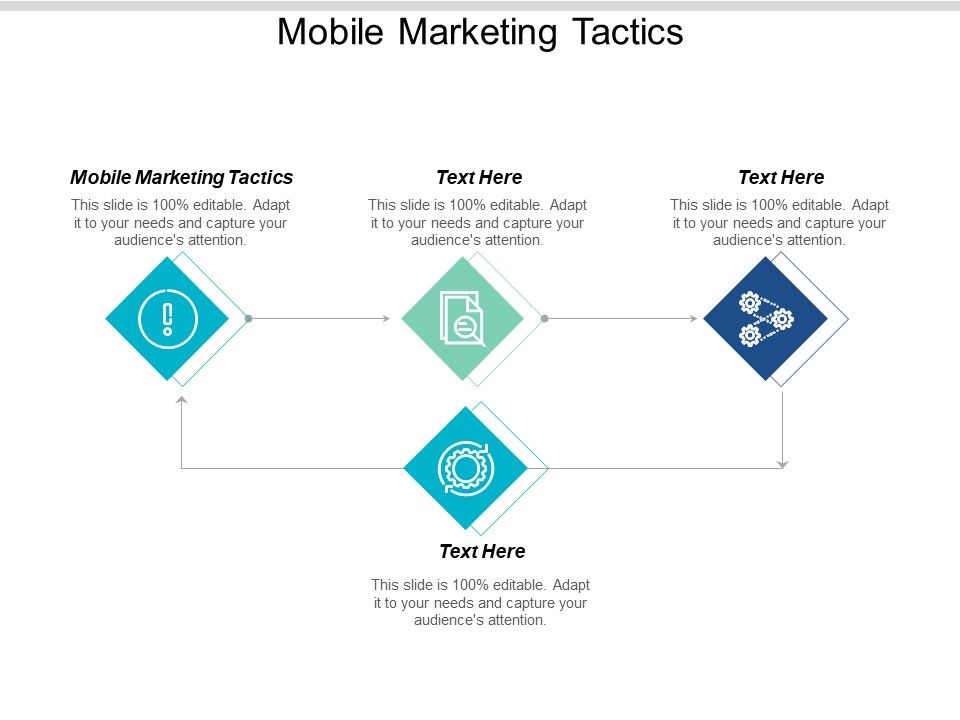 Mobile Marketing Tactics

Mobile Marketing Tactics

This slide is 100% editable. Adapt it to your needs and capture your audience's attention.

Text Here

This slide is 100% editable. Adapt it to your needs and capture your audience's attention.

Text Here

This slide is 100% editable. Adapt it to your needs and capture your audience's attention.

Text Here

This slide is 100% editable. Adapt it to your needs and capture your audience's attention.